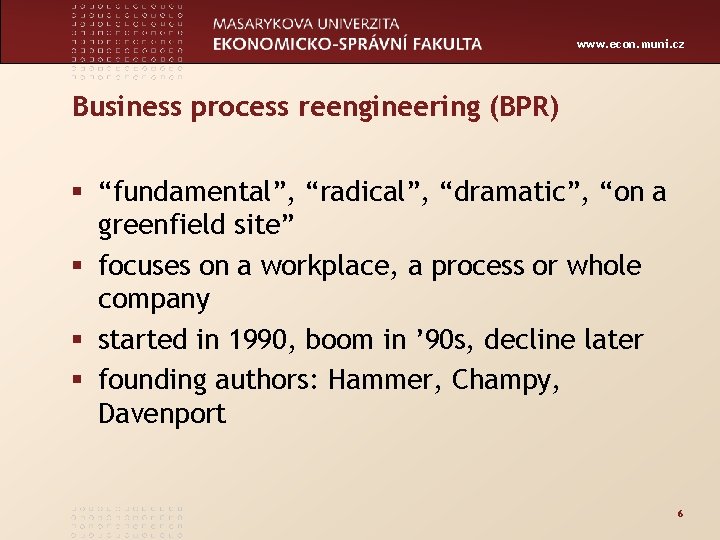 MASARYKOVA UNIVERZITA
EKONOMICKO-SPRÁVNÍ FAKULTA
www.econ.muni.cz

Business process reengineering (BPR)

▪ “fundamental”, “radical”, “dramatic”, “on a greenfield site”
▪ focuses on a workplace, a process or whole company
▪ started in 1990, boom in ’90s, decline later
▪ founding authors: Hammer, Champy, Davenport

6